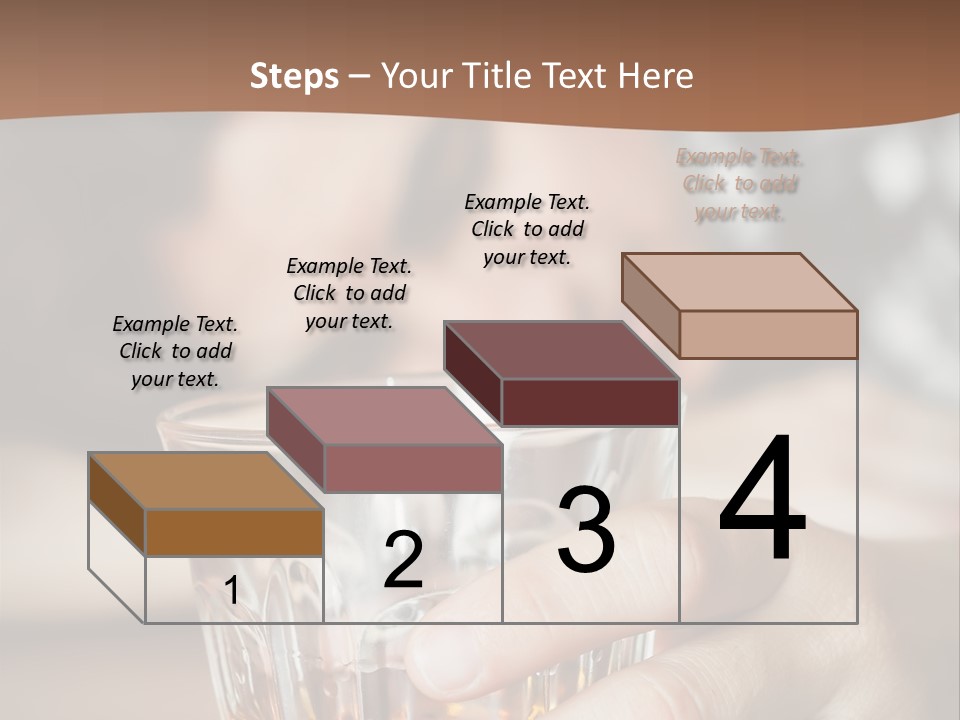 Steps – Your Title Text Here

Example Text. Click to add your text.

Example Text. Click to add your text.

Example Text. Click to add your text.

Example Text. Click to add your text.

1

2

3

4